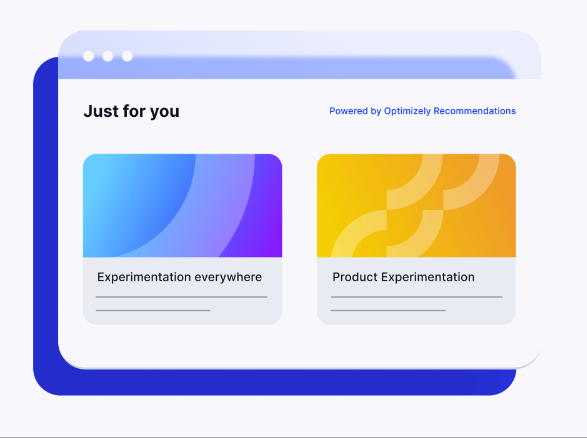 Just for you

Powered by Optimizely Recommendations

Experimentation everywhere

Product Experimentation